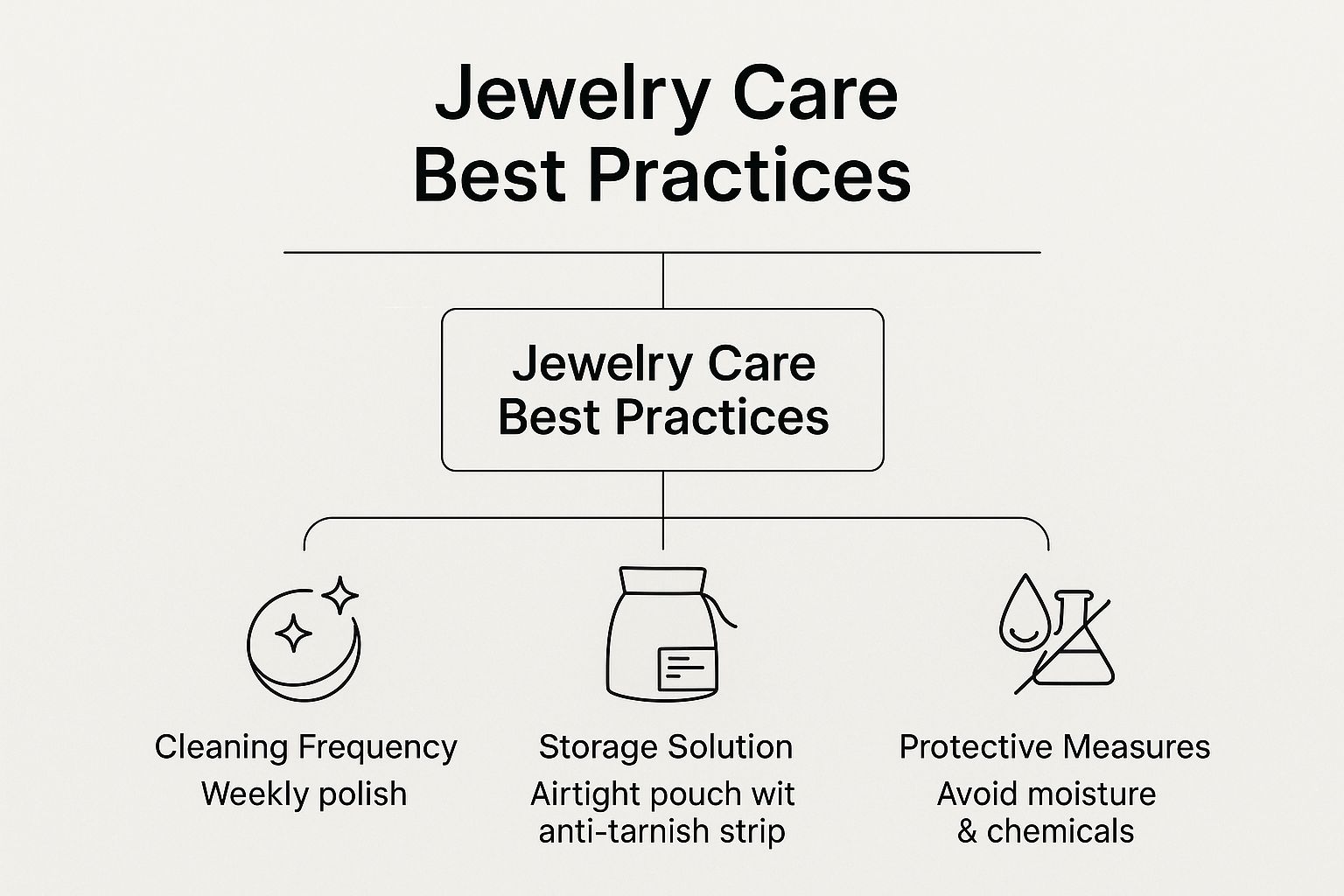 Jewelry Care
Best Practices

Jewelry Care
Best Practices

Cleaning Frequency
Weekly polish

Storage Solution
Airtight pouch wit
anti-tarnish strip

Protective Measures
Avoid moisture
& chemicals